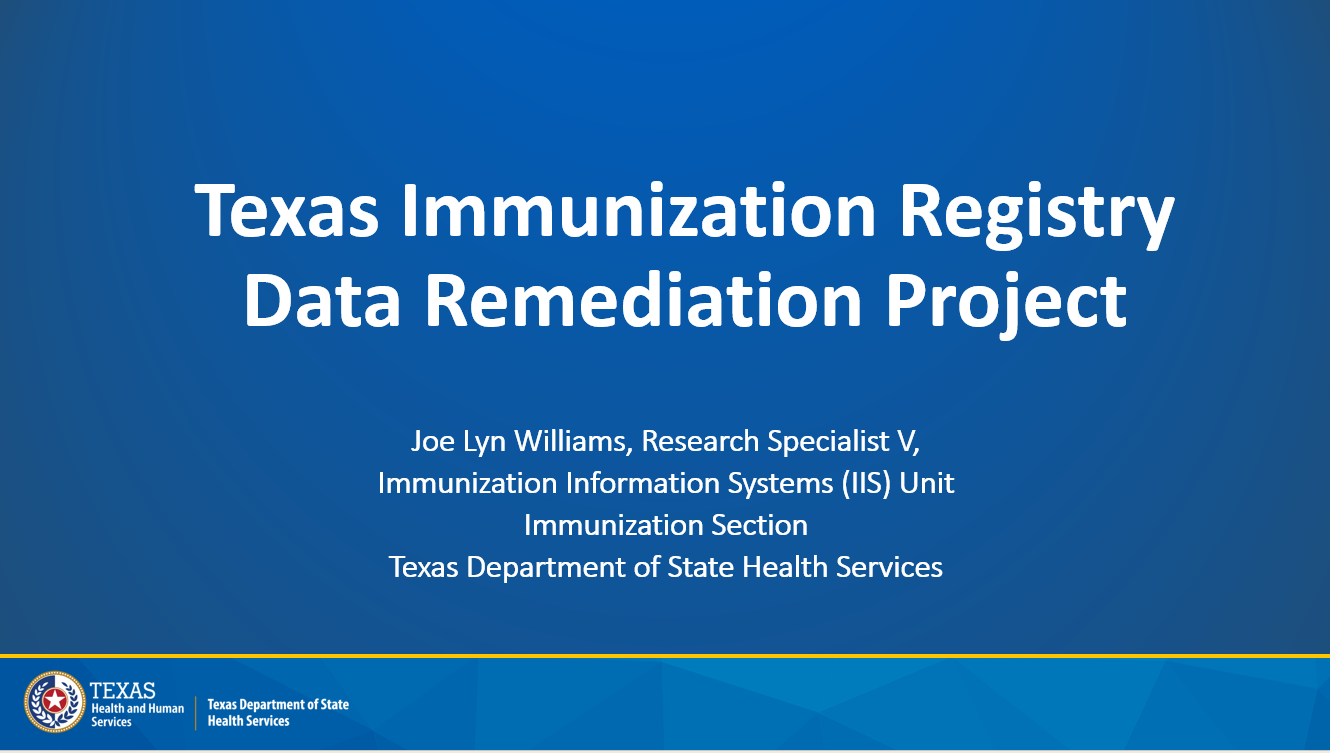 Texas Immunization Registry Data Remediation Project

Joe Lyn Williams, Research Specialist V,
Immunization Information Systems (IIS) Unit
Immunization Section
Texas Department of State Health Services

TEXAS
Health and Human Services

Texas Department of State Health Services